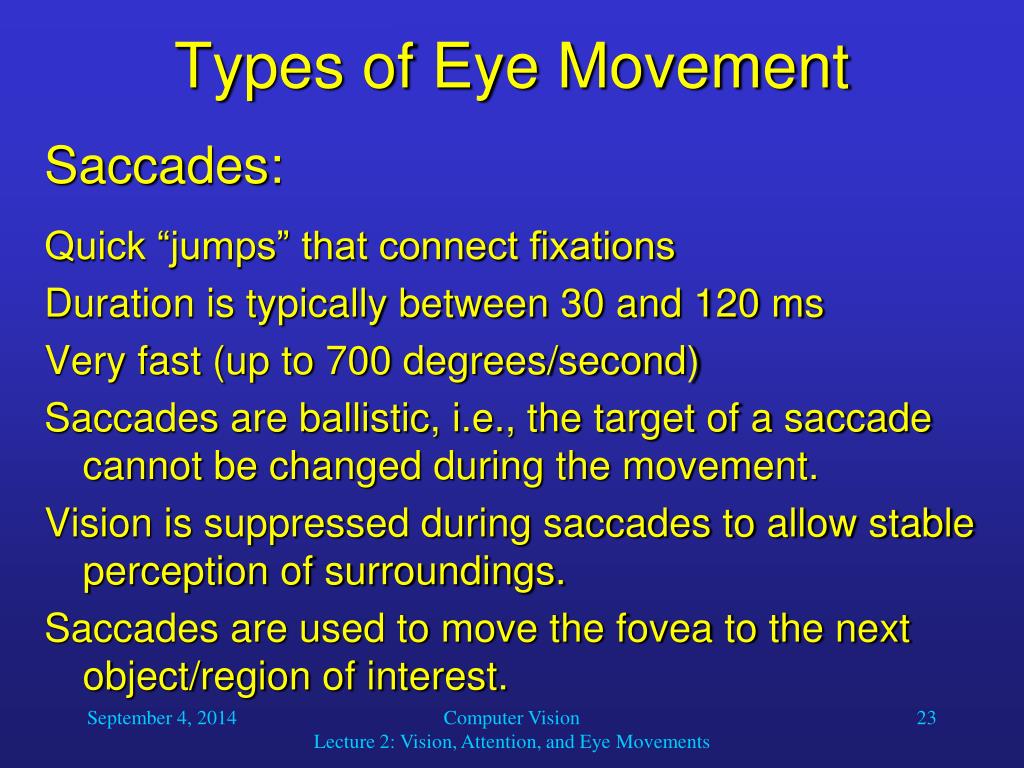 Types of Eye Movement

Saccades:

Quick “jumps” that connect fixations

Duration is typically between 30 and 120 ms

Very fast (up to 700 degrees/second)

Saccades are ballistic, i.e., the target of a saccade cannot be changed during the movement.

Vision is suppressed during saccades to allow stable perception of surroundings.

Saccades are used to move the fovea to the next object/region of interest.

September 4, 2014

Computer Vision
Lecture 2: Vision, Attention, and Eye Movements

23